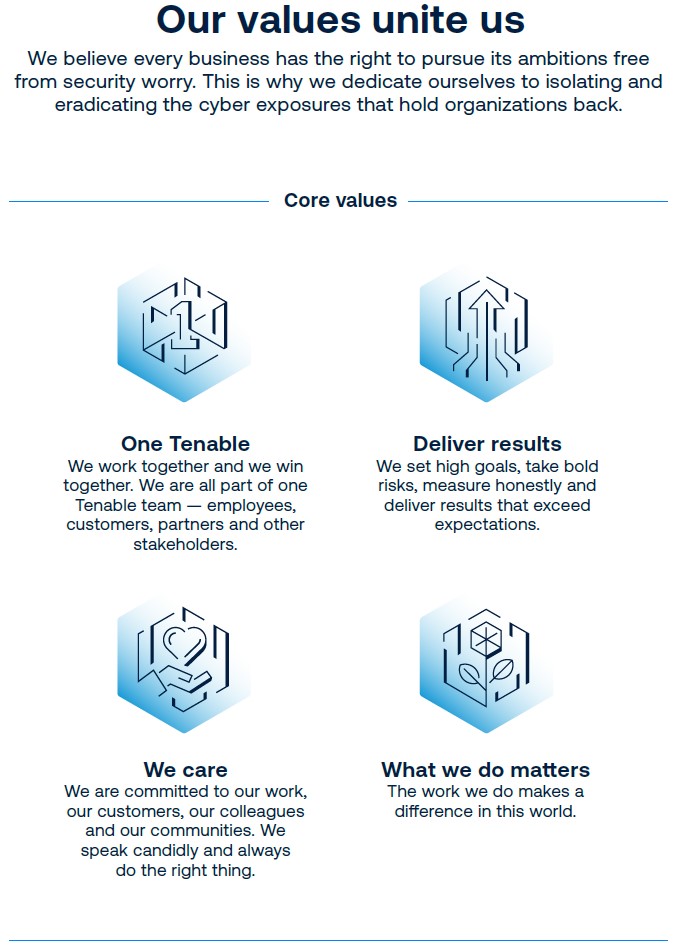 Our values unite us

We believe every business has the right to pursue its ambitions free from security worry. This is why we dedicate ourselves to isolating and eradicating the cyber exposures that hold organizations back.

Core values

One Tenable
We work together and we win together. We are all part of one Tenable team — employees, customers, partners and other stakeholders.

Deliver results
We set high goals, take bold risks, measure honestly and deliver results that exceed expectations.

We care
We are committed to our work, our customers, our colleagues and our communities. We speak candidly and always do the right thing.

What we do matters
The work we do makes a difference in this world.